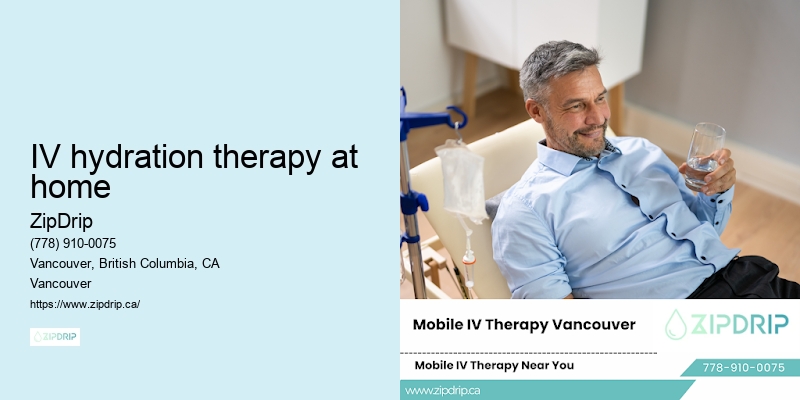 IV hydration therapy at home

ZipDrip
(778) 910-0075
Vancouver, British Columbia, CA
Vancouver
https://www.zipdrip.ca/

ZIPDRIP

Mobile IV Therapy Vancouver

ZIPDRIP

Mobile IV Therapy Near You

778-910-0075

www.zipdrip.ca